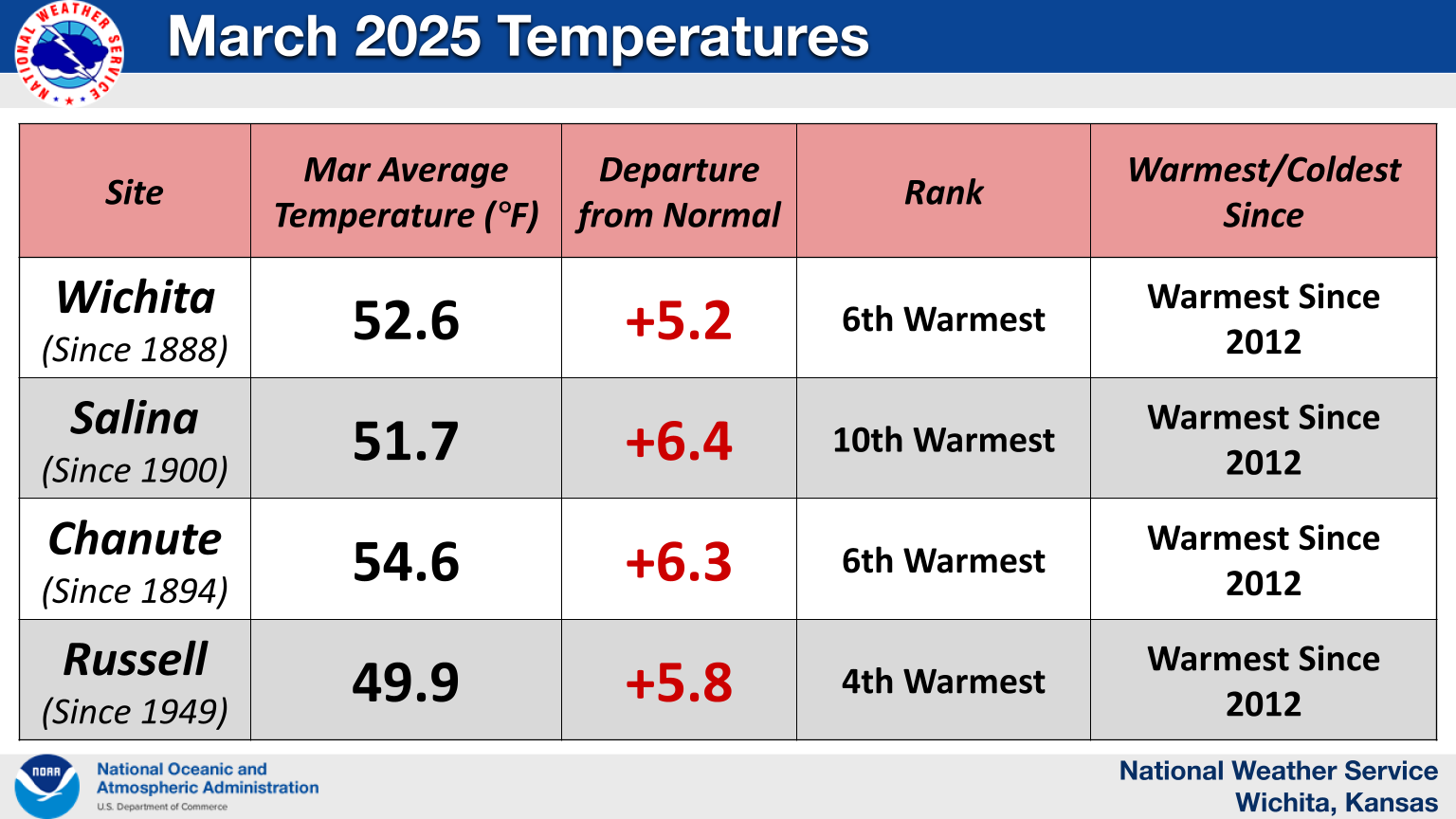 NATIONAL WEATHER SERVICE

March 2025 Temperatures

| Site | Mar Average Temperature (°F) | Departure from Normal | Rank | Warmest/Coldest Since |
|---|---|---|---|---|
| Wichita (Since 1888) | 52.6 | +5.2 | 6th Warmest | Warmest Since 2012 |
| Salina (Since 1900) | 51.7 | +6.4 | 10th Warmest | Warmest Since 2012 |
| Chanute (Since 1894) | 54.6 | +6.3 | 6th Warmest | Warmest Since 2012 |
| Russell (Since 1949) | 49.9 | +5.8 | 4th Warmest | Warmest Since 2012 |

NOAA
National Oceanic and Atmospheric Administration
U.S. Department of Commerce

National Weather Service
Wichita, Kansas